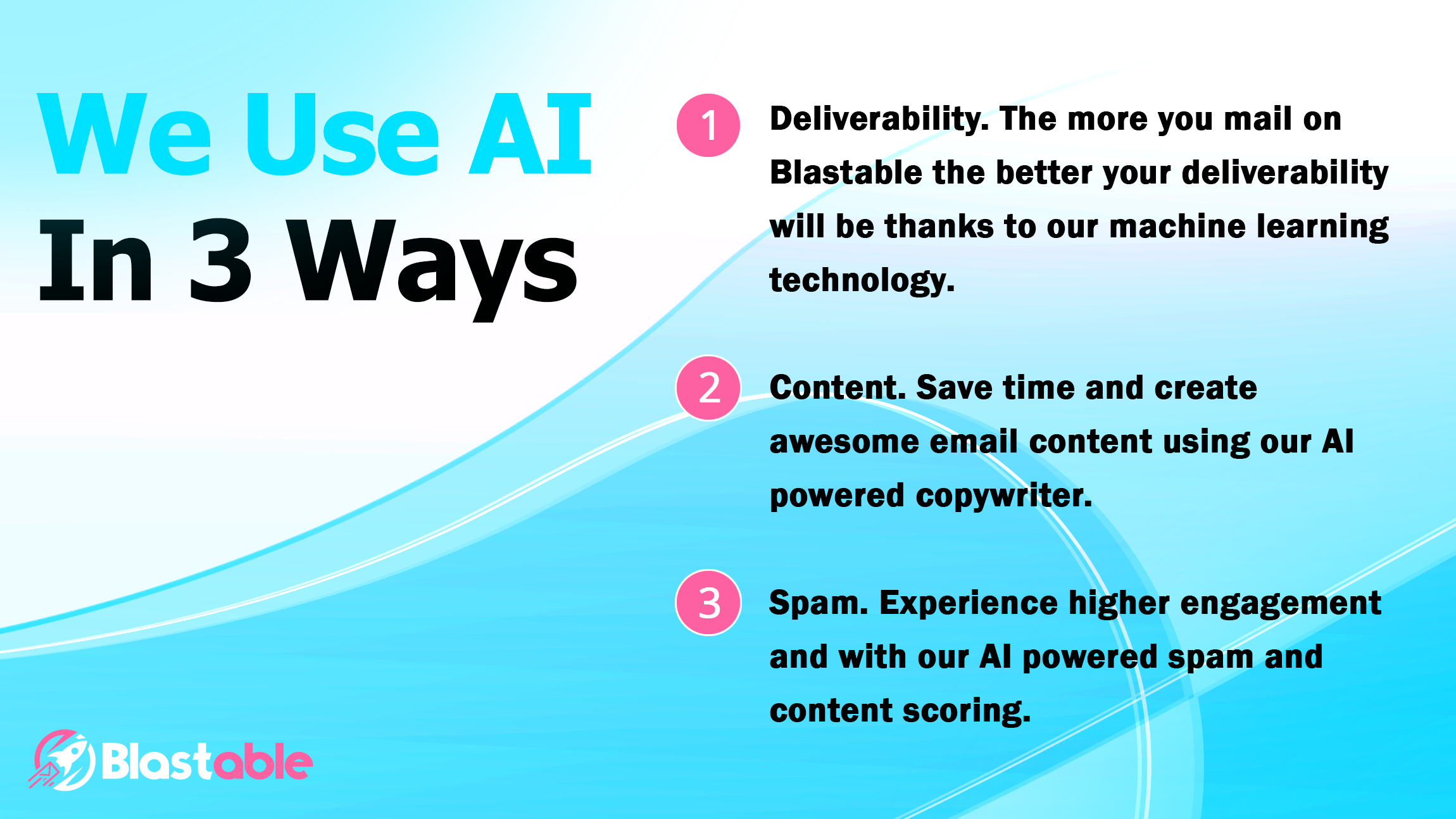 We Use AI
In 3 Ways

1 Deliverability. The more you mail on Blastable the better your deliverability will be thanks to our machine learning technology.

2 Content. Save time and create awesome email content using our AI powered copywriter.

3 Spam. Experience higher engagement and with our AI powered spam and content scoring.

Blastable